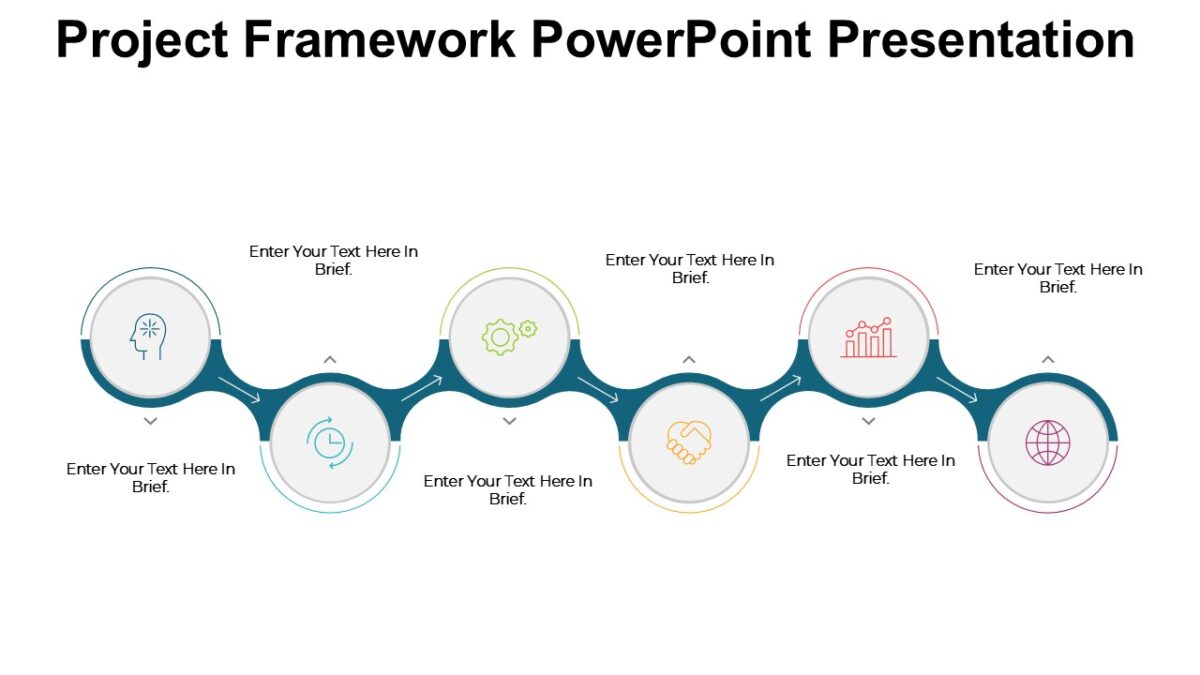 Project Framework PowerPoint Presentation

Enter Your Text Here In Brief.

Enter Your Text Here In Brief.

Enter Your Text Here In Brief.

Enter Your Text Here In Brief.

Enter Your Text Here In Brief.

Enter Your Text Here In Brief.